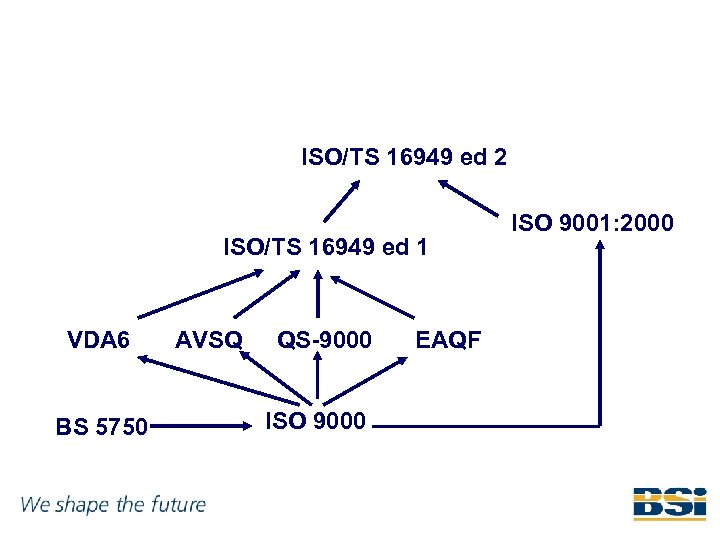 ISO/TS 16949 ed 2

ISO 9001:2000

ISO/TS 16949 ed 1

VDA6 AVSQ QS-9000 EAQF

BS 5750 ISO 9000

We shape the future

BSi